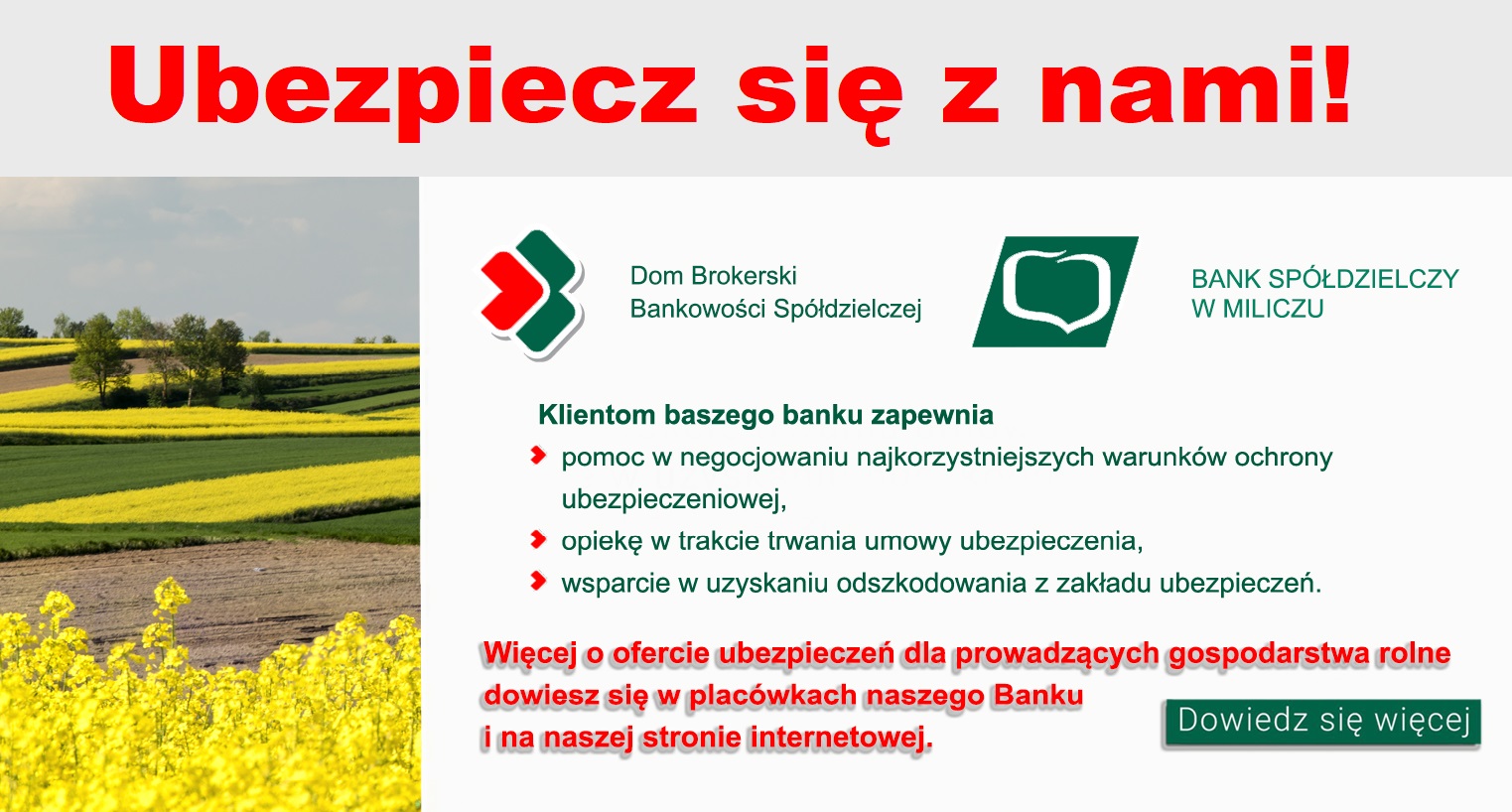 Ubezpiecz się z nami!

Dom Brokerski Bankowości Spółdzielczej

BANK SPÓŁDZIELCZY W MILICZU

Klientom baszego banku zapewnia

pomoc w negocjowaniu najkorzystniejszych warunków ochrony ubezpieczeniowej,

opiekę w trakcie trwania umowy ubezpieczenia,

wsparcie w uzyskaniu odszkodowania z zakładu ubezpieczeń.

Więcej o ofercie ubezpieczeń dla prowadzących gospodarstwa rolne dowiesz się w placówkach naszego Banku i na naszej stronie internetowej.

Dowiedz się więcej